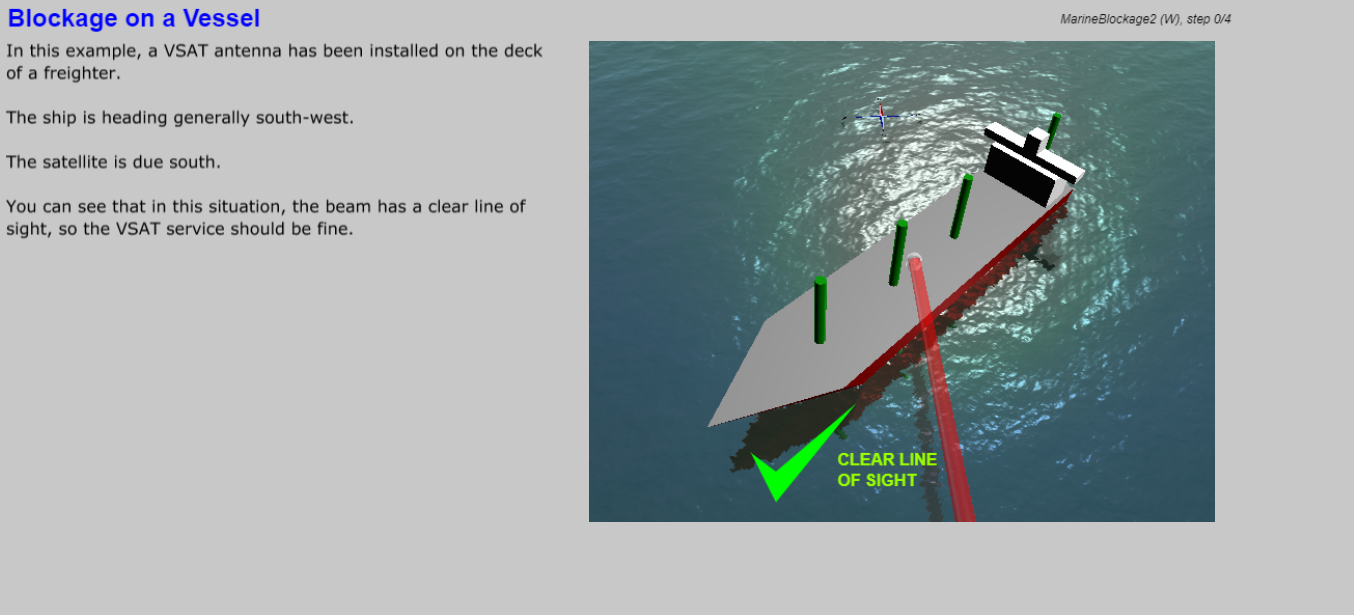 Blockage on a Vessel

MarineBlockage2 (W), step 0/4

In this example, a VSAT antenna has been installed on the deck of a freighter.

The ship is heading generally south-west.

The satellite is due south.

You can see that in this situation, the beam has a clear line of sight, so the VSAT service should be fine.

CLEAR LINE OF SIGHT